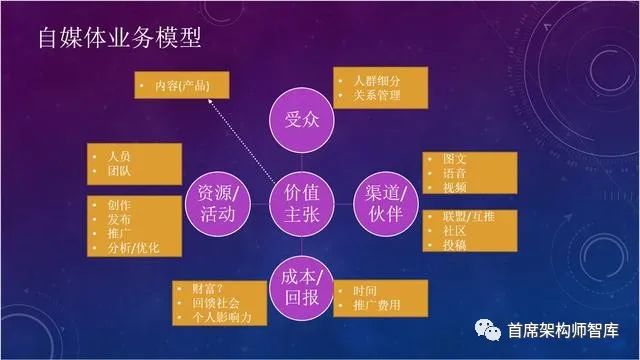 自媒体业务模型

• 内容(产品)

• 人群细分
• 关系管理

受众

• 人员
• 团队

• 创作
• 发布
• 推广
• 分析/优化

资源/活动

价值主张

渠道/伙伴

• 图文
• 语音
• 视频

• 联盟/互推
• 社区
• 投稿

成本/回报

• 财富？
• 回馈社会
• 个人影响力

• 时间
• 推广费用

首席架构师智库